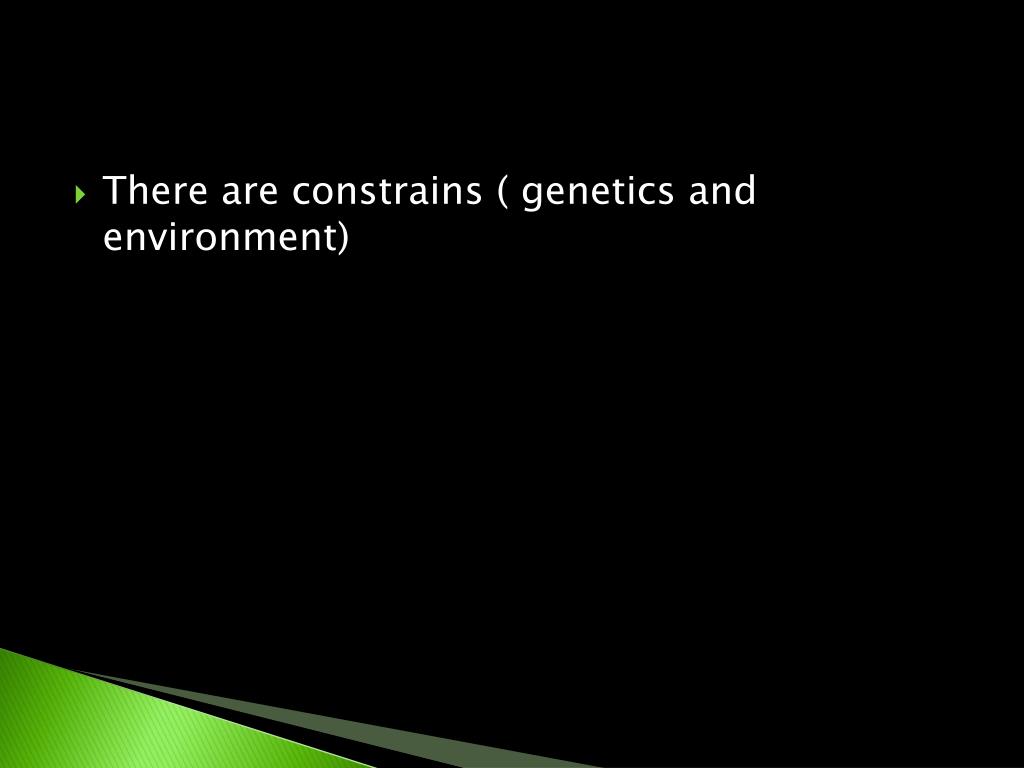 There are constrains ( genetics and environment)